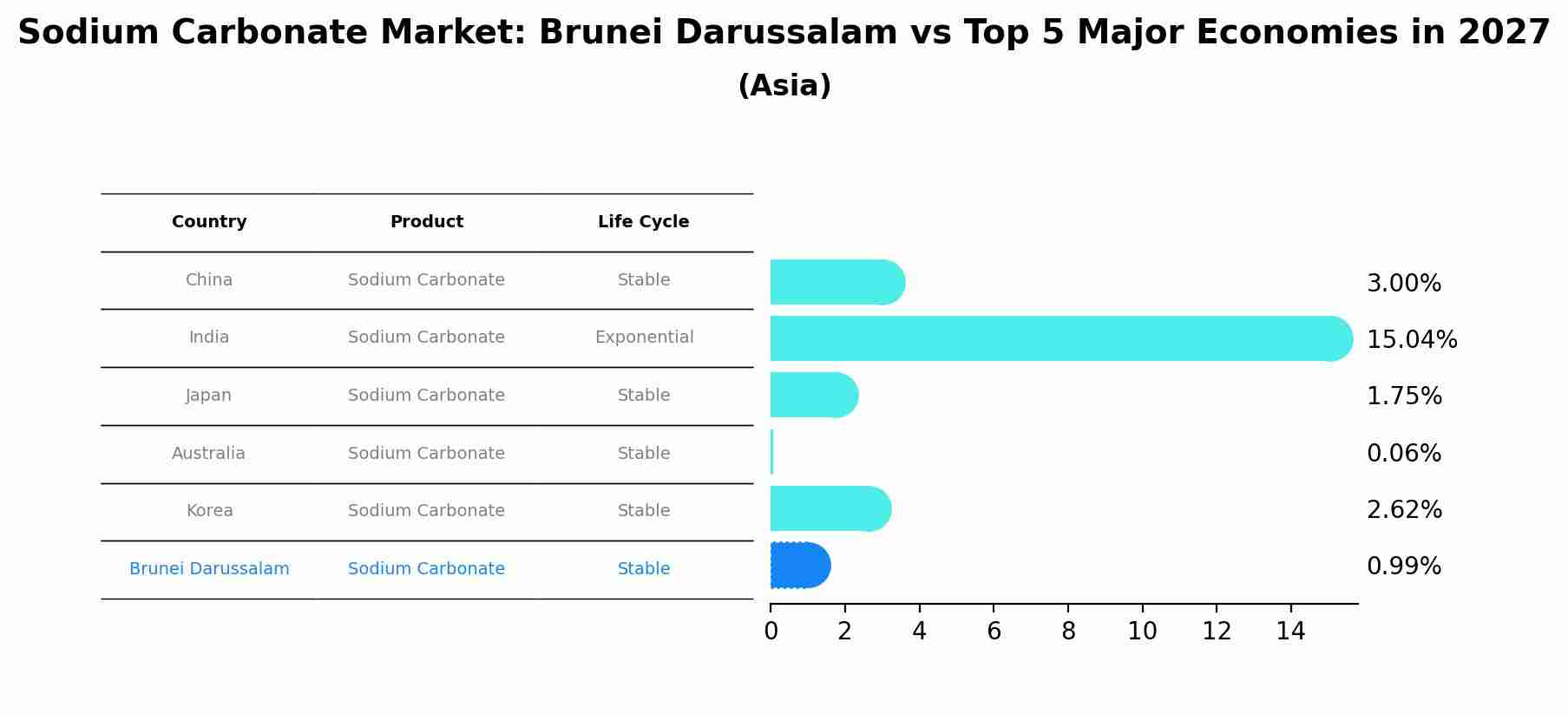 Sodium Carbonate Market: Brunei Darussalam vs Top 5 Major Economies in 2027
(Asia)

| Country | Product | Life Cycle |
|---|---|---|
| China | Sodium Carbonate | Stable |
| India | Sodium Carbonate | Exponential |
| Japan | Sodium Carbonate | Stable |
| Australia | Sodium Carbonate | Stable |
| Korea | Sodium Carbonate | Stable |
| Brunei Darussalam | Sodium Carbonate | Stable |

3.00%
15.04%
1.75%
0.06%
2.62%
0.99%

0 2 4 6 8 10 12 14